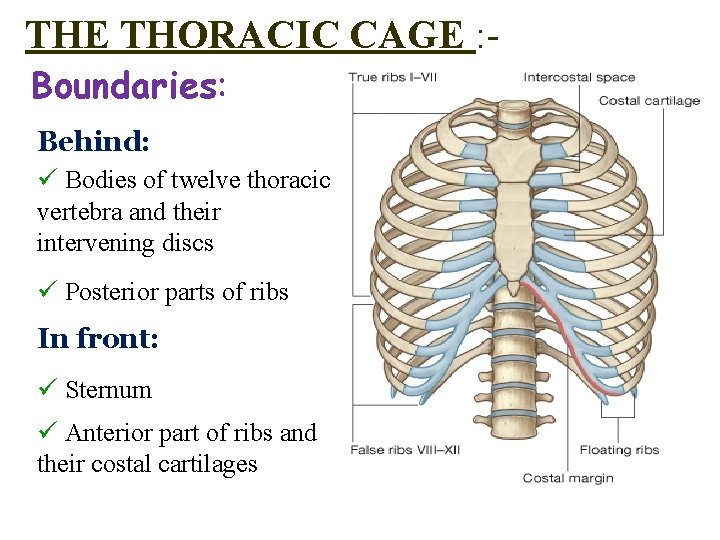 THE THORACIC CAGE :-

Boundaries:

Behind:

✓ Bodies of twelve thoracic vertebra and their intervening discs

✓ Posterior parts of ribs

In front:

✓ Sternum

✓ Anterior part of ribs and their costal cartilages

True ribs I–VII

Intercostal space

Costal cartilage

False ribs VIII–XII

Floating ribs

Costal margin